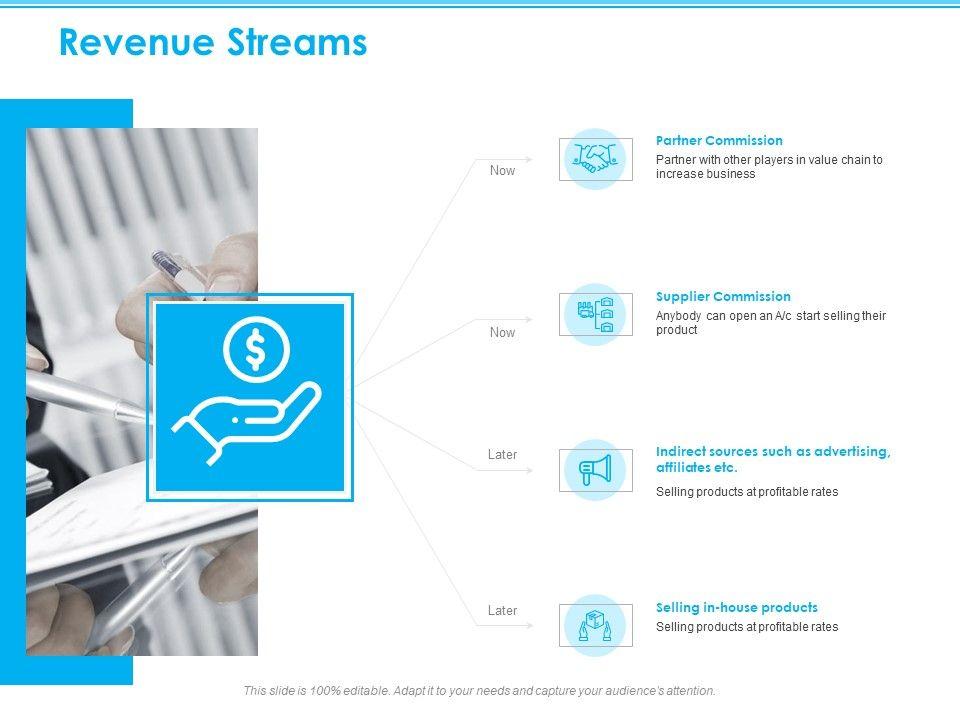 Revenue Streams

Now

Partner Commission
Partner with other players in value chain to increase business

Now

Supplier Commission
Anybody can open an A/c start selling their product

Later

Indirect sources such as advertising, affiliates etc.
Selling products at profitable rates

Later

Selling in-house products
Selling products at profitable rates

This slide is 100% editable. Adapt it to your needs and capture your audience's attention.